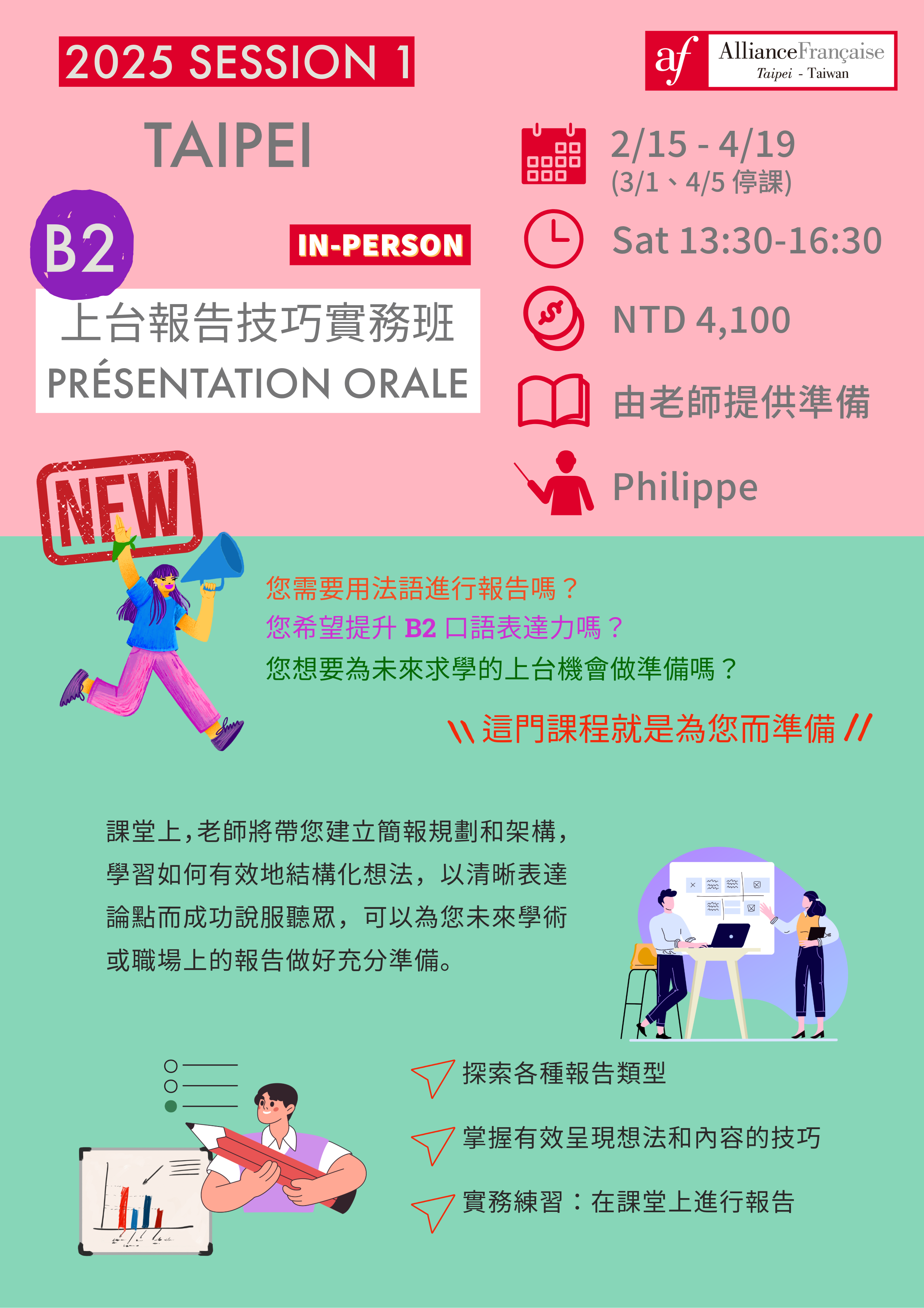 2025 SESSION 1

af AllianceFrançaise Taipei - Taiwan

TAIPEI

B2

IN-PERSON

上台報告技巧實務班
PRÉSENTATION ORALE

2/15 - 4/19
(3/1、4/5 停課)

Sat 13:30-16:30

NTD 4,100

由老師提供準備

Philippe

NEW

您需要用法語進行報告嗎？
您希望提升 B2 口語表達力嗎？
您想要為未來求學的上台機會做準備嗎？

\\ 這門課程就是為您而準備 //

課堂上，老師將帶您建立簡報規劃和架構，學習如何有效地結構化想法，以清晰表達論點而成功說服聽眾，可以為您未來學術或職場上的報告做好充分準備。

探索各種報告類型

掌握有效呈現想法和內容的技巧

實務練習：在課堂上進行報告